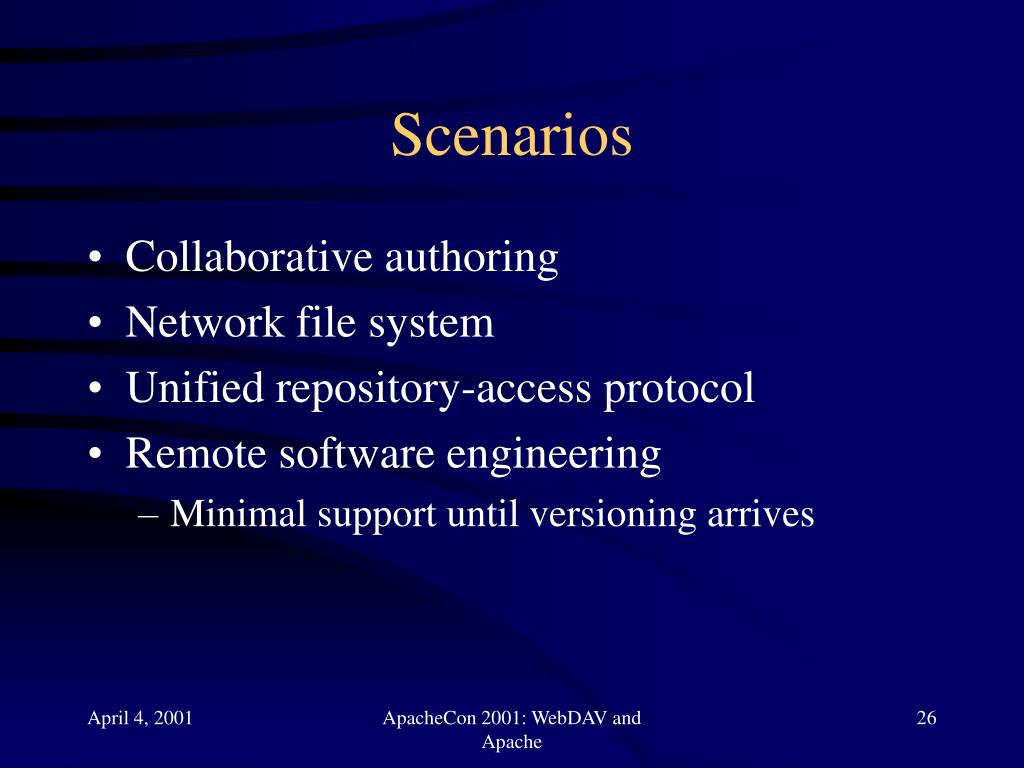 Scenarios

• Collaborative authoring
• Network file system
• Unified repository-access protocol
• Remote software engineering
– Minimal support until versioning arrives

April 4, 2001

ApacheCon 2001: WebDAV and Apache

26